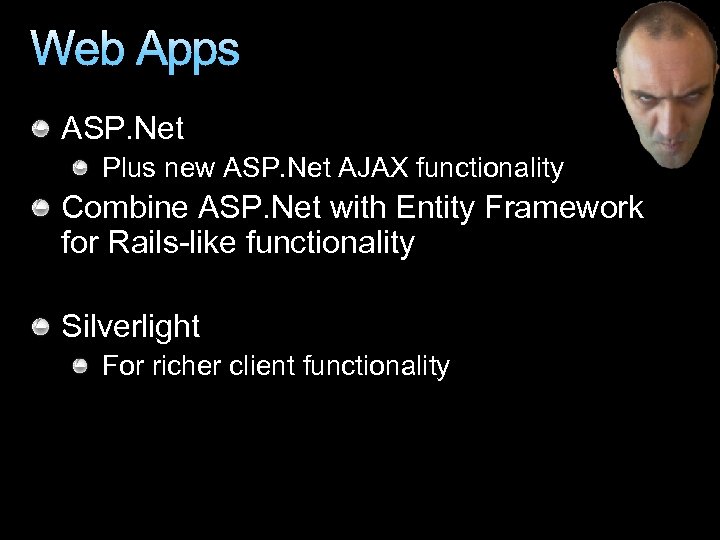 Web Apps

ASP.Net

Plus new ASP.Net AJAX functionality

Combine ASP.Net with Entity Framework for Rails-like functionality

Silverlight

For richer client functionality